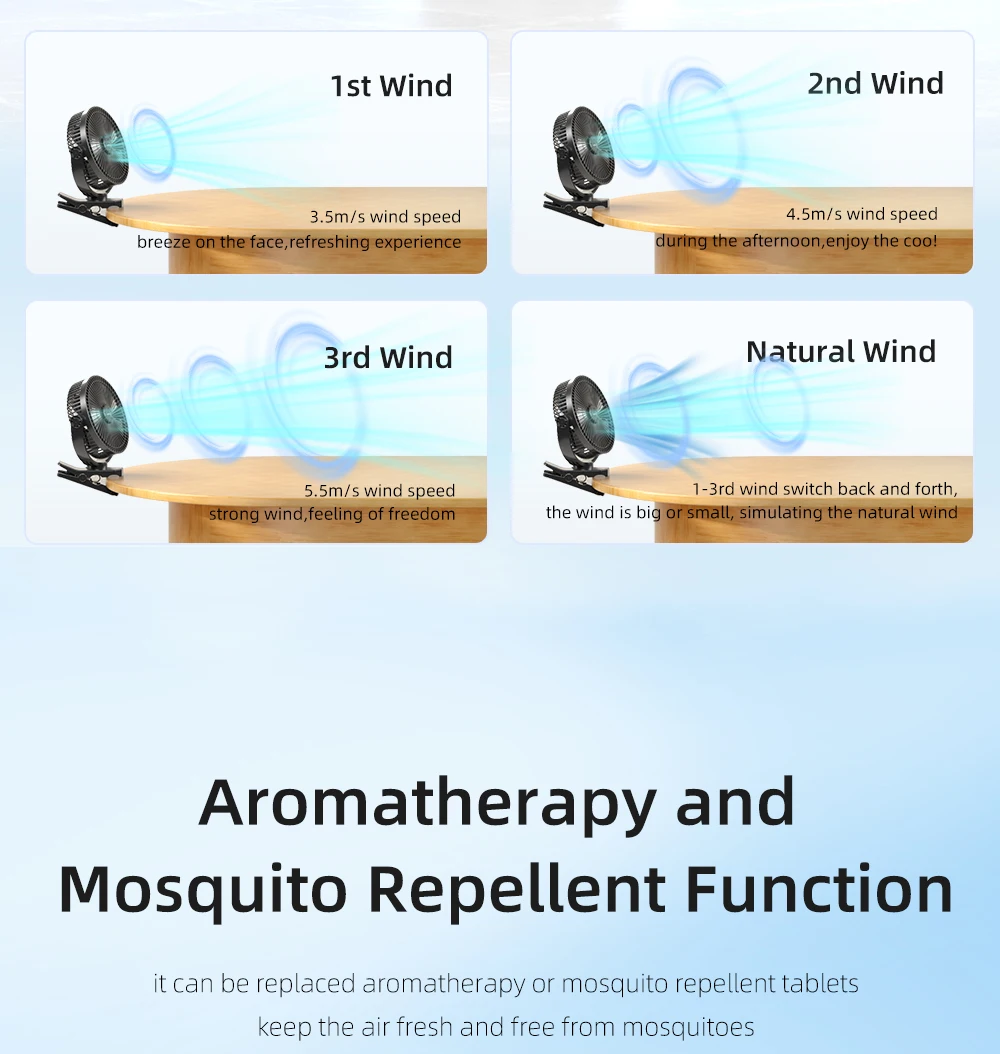 1st Wind

3.5m/s wind speed
breeze on the face,refreshing experience

2nd Wind

4.5m/s wind speed
during the afternoon,enjoy the coo!

3rd Wind

5.5m/s wind speed
strong wind,feeling of freedom

Natural Wind

1-3rd wind switch back and forth,
the wind is big or small, simulating the natural wind

Aromatherapy and Mosquito Repellent Function

it can be replaced aromatherapy or mosquito repellent tablets
keep the air fresh and free from mosquitoes